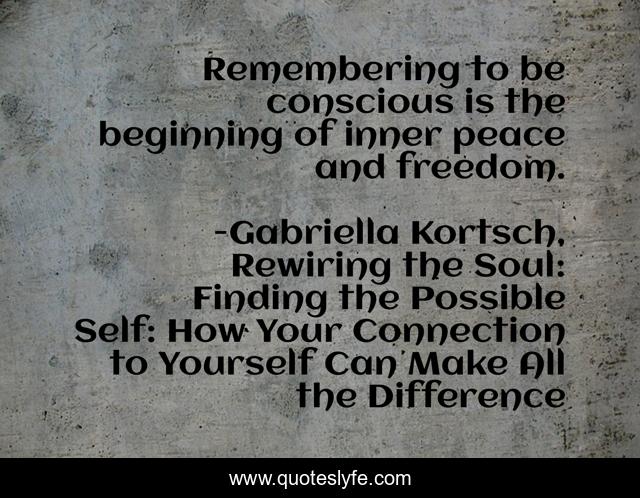 Remembering to be conscious is the beginning of inner peace and freedom.

-Gabriella Kortsch, Rewiring the Soul: Finding the Possible Self: How Your Connection to Yourself Can Make All the Difference

www.quoteslyfe.com